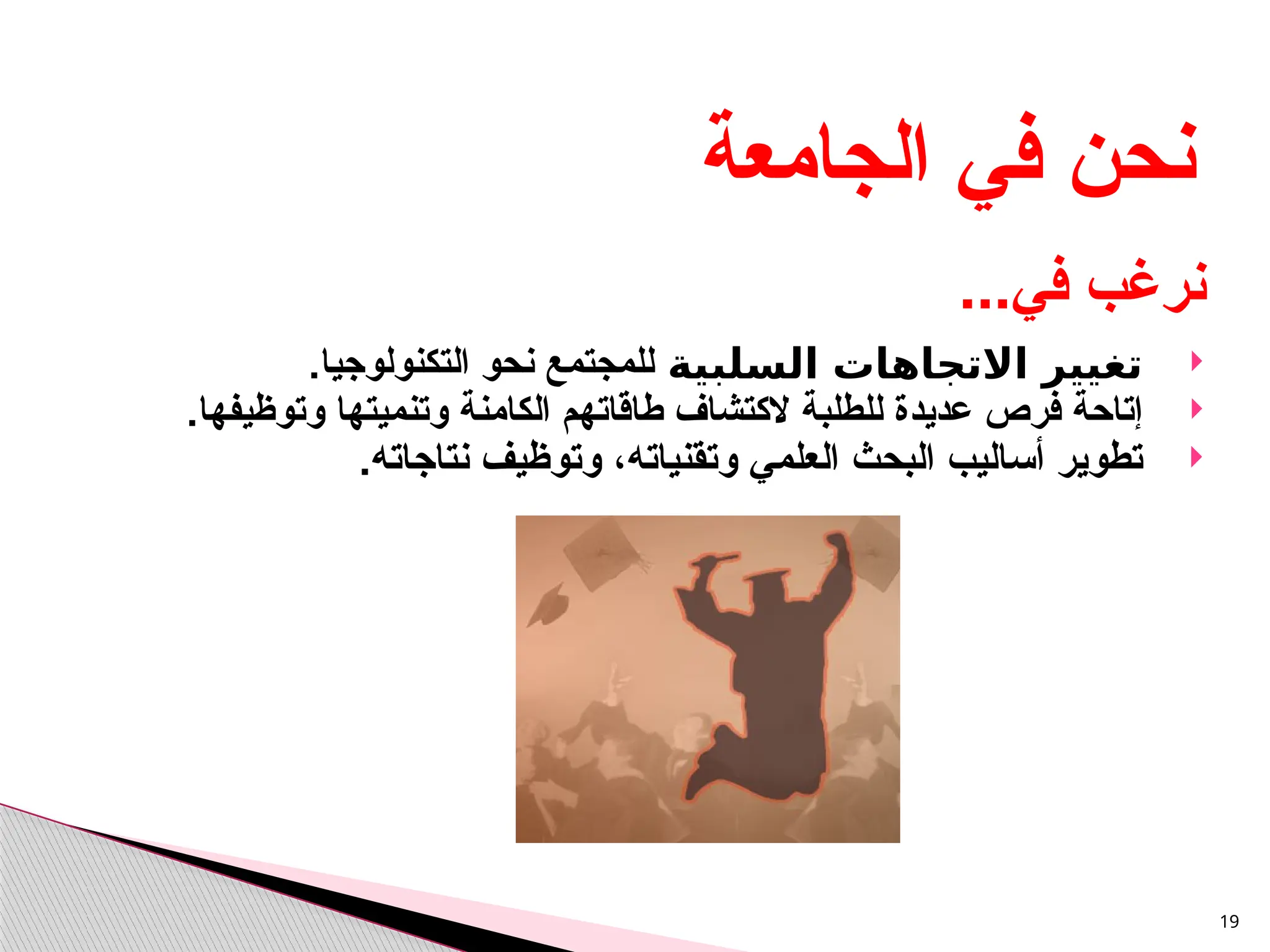 نحن في الجامعة

نرغب في...

تغيير الاتجاهات السلبية للمجتمع نحو التكنولوجيا.
إتاحة فرص عديدة للطلبة لاكتشاف طاقاتهم الكامنة وتنميتها وتوظيفها.
تطوير أساليب البحث العلمي وتقنياته، وتوظيف نتاجاته.

19